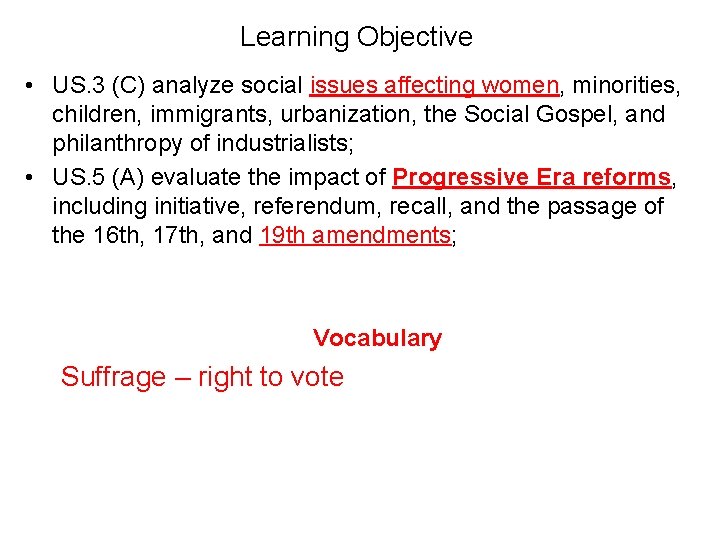 Learning Objective

• US.3 (C) analyze social issues affecting women, minorities, children, immigrants, urbanization, the Social Gospel, and philanthropy of industrialists;
• US.5 (A) evaluate the impact of Progressive Era reforms, including initiative, referendum, recall, and the passage of the 16th, 17th, and 19th amendments;

Vocabulary

Suffrage – right to vote